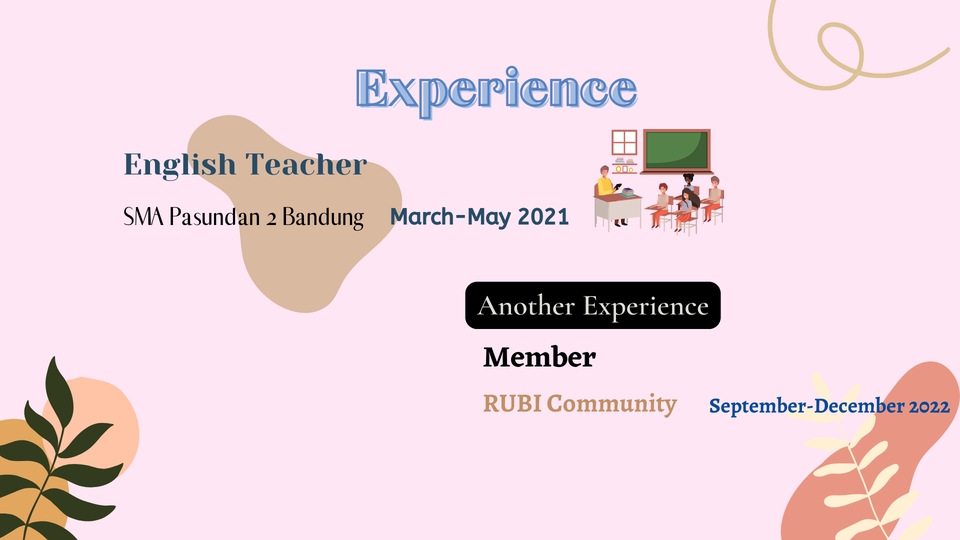 Experience

English Teacher

SMA Pasundan 2 Bandung March-May 2021

Another Experience

Member

RUBI Community September-December 2022